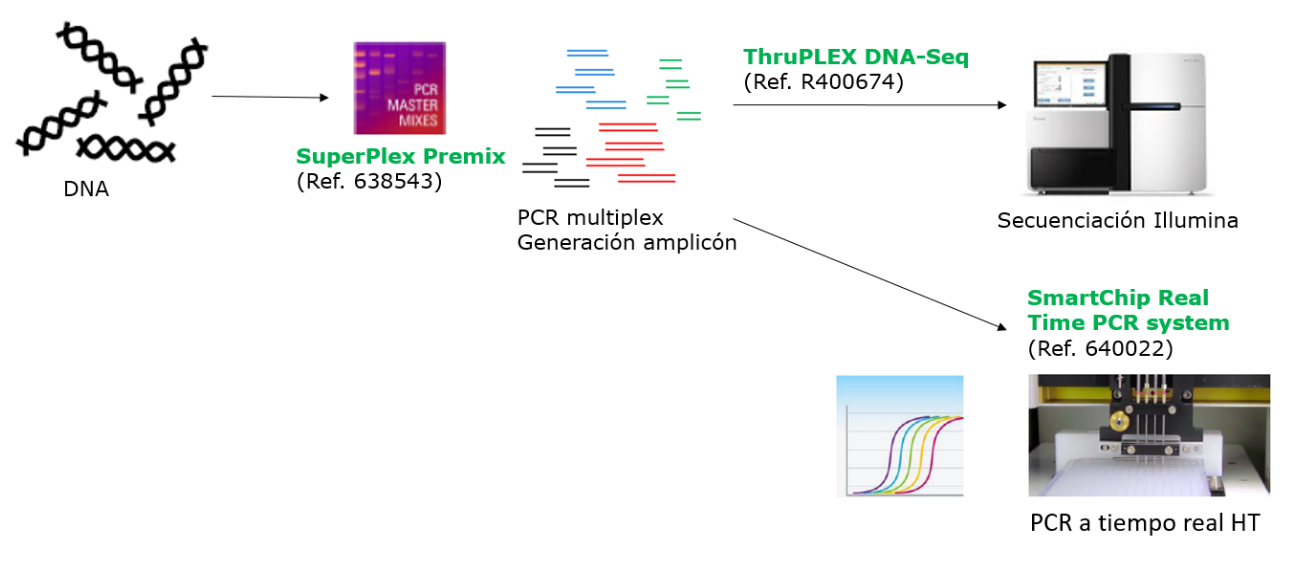 DNA

PCR MASTER MIXES

SuperPlex Premix
(Ref. 638543)

PCR multiplex
Generación amplicón

ThruPLEX DNA-Seq
(Ref. R400674)

Secuenciación Illumina

SmartChip Real Time PCR system
(Ref. 640022)

PCR a tiempo real HT